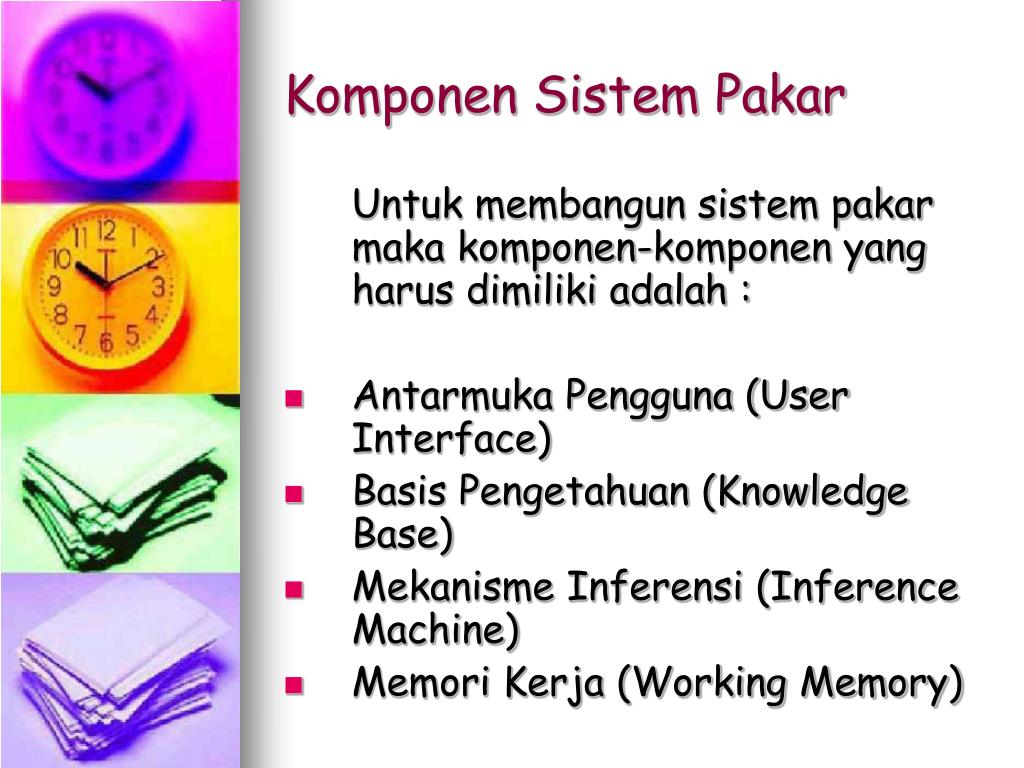 Komponen Sistem Pakar

Untuk membangun sistem pakar maka komponen-komponen yang harus dimiliki adalah :

- Antarmuka Pengguna (User Interface)
- Basis Pengetahuan (Knowledge Base)
- Mekanisme Inferensi (Inference Machine)
- Memori Kerja (Working Memory)